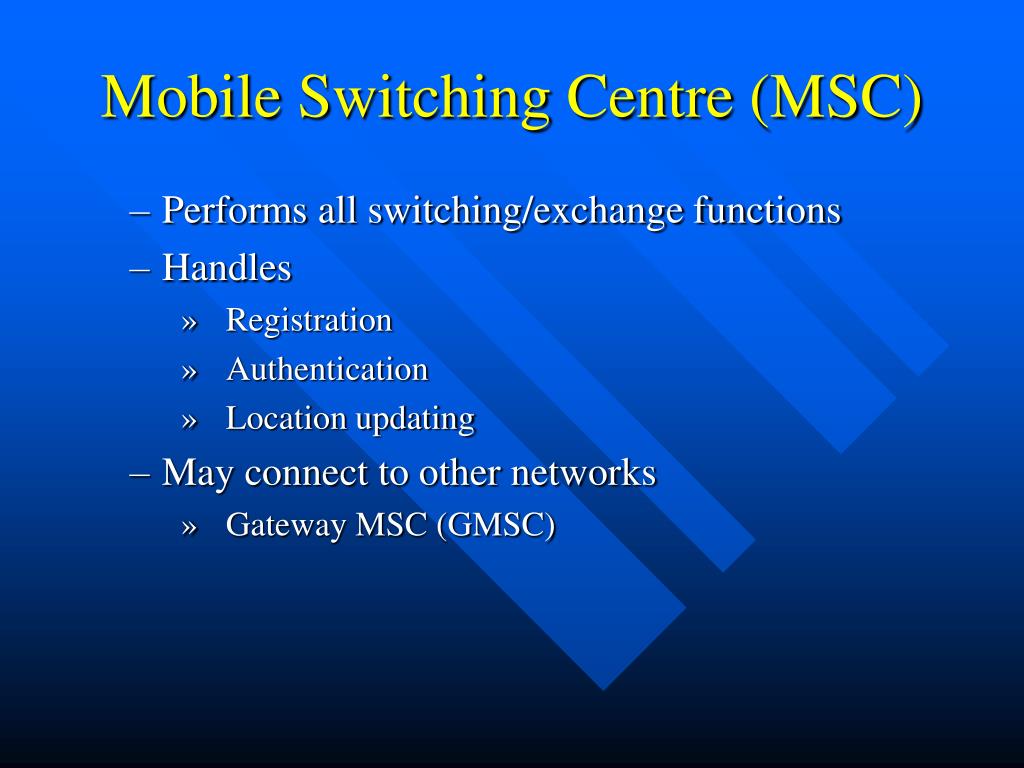 Mobile Switching Centre (MSC)

– Performs all switching/exchange functions
– Handles
» Registration
» Authentication
» Location updating
– May connect to other networks
» Gateway MSC (GMSC)